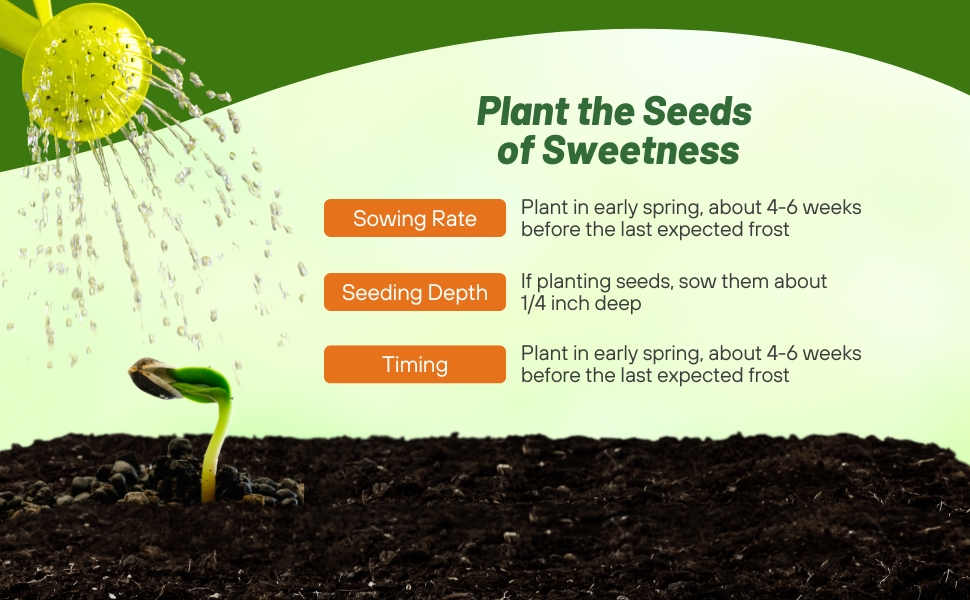 Plant the Seeds of Sweetness

Sowing Rate
Plant in early spring, about 4-6 weeks before the last expected frost

Seeding Depth
If planting seeds, sow them about 1/4 inch deep

Timing
Plant in early spring, about 4-6 weeks before the last expected frost